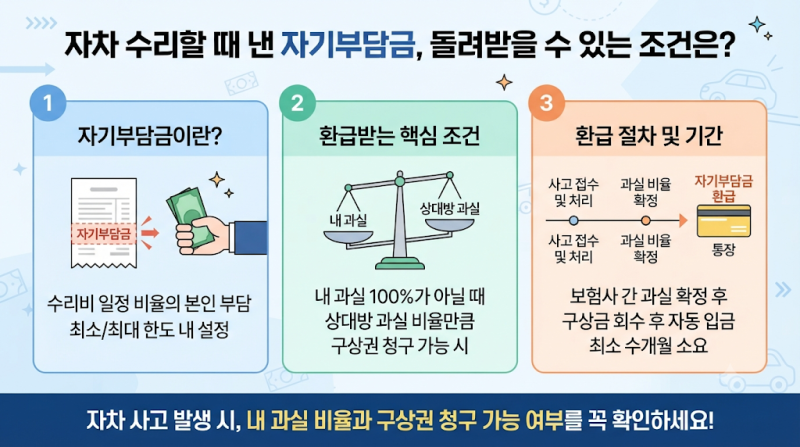 자차 수리할 때 낸 자기부담금, 돌려받을 수 있는 조건은?

1
자기부담금이란?
자기부담금
수리비 일정 비율의 본인 부담
최소/최대 한도 내 설정

2
환급받는 핵심 조건
내 과실
상대방 과실
내 과실 100%가 아닐 때
상대방 과실 비율만큼
구상권 청구 가능 시

3
환급 절차 및 기간
사고 접수 및 처리
과실 비율 확정
자기부담금 환급
사고 접수 및 처리
과실 비율 확정
통장
보험사 간 과실 확정 후
구상금 회수 후 자동 입금
최소 수개월 소요

자차 사고 발생 시, 내 과실 비율과 구상권 청구 가능 여부를 꼭 확인하세요!